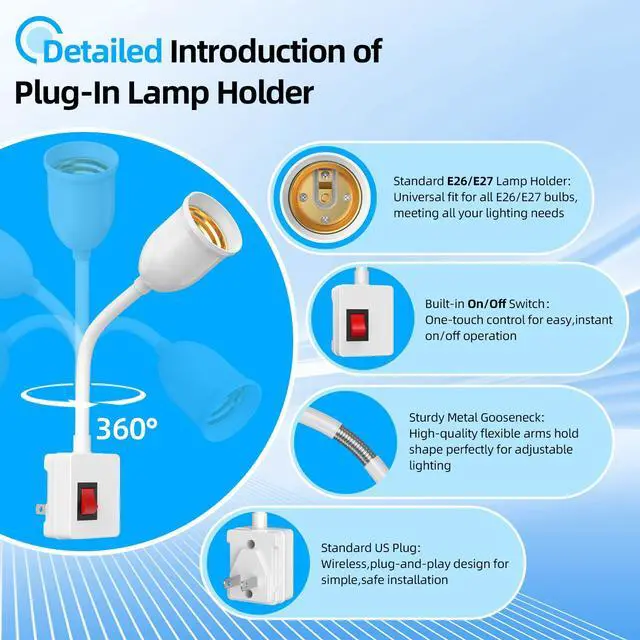 Detailed Introduction of Plug-In Lamp Holder

360°

Standard E26/E27 Lamp Holder: Universal fit for all E26/E27 bulbs, meeting all your lighting needs

Built-in On/Off Switch: One-touch control for easy,instant on/off operation

Sturdy Metal Gooseneck: High-quality flexible arms hold shape perfectly for adjustable lighting

Standard US Plug: Wireless,plug-and-play design for simple,safe installation